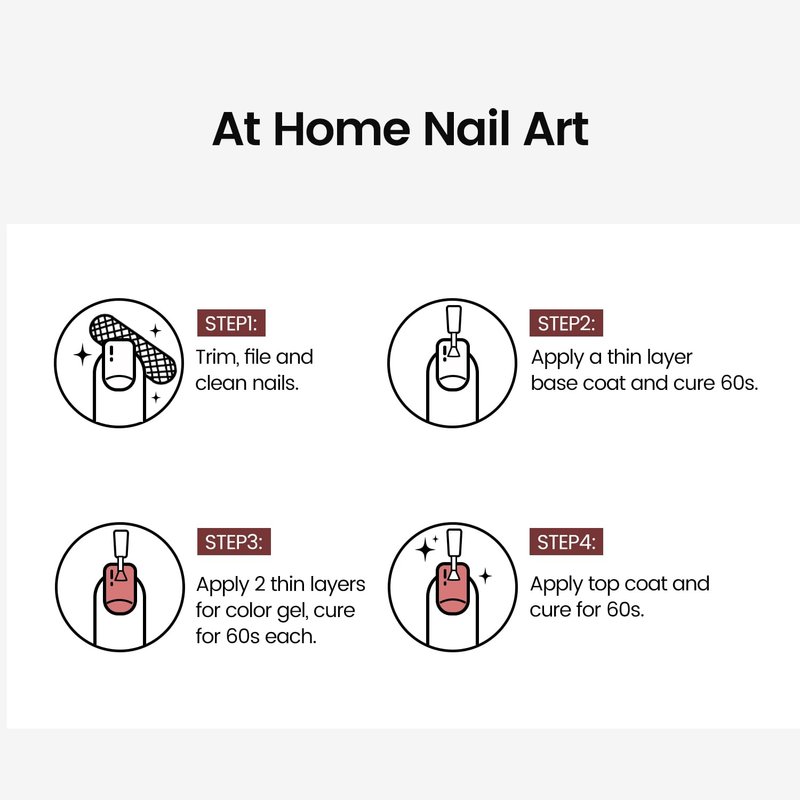 At Home Nail Art

STEP1:
Trim, file and clean nails.

STEP2:
Apply a thin layer base coat and cure 60s.

STEP3:
Apply 2 thin layers for color gel, cure for 60s each.

STEP4:
Apply top coat and cure for 60s.